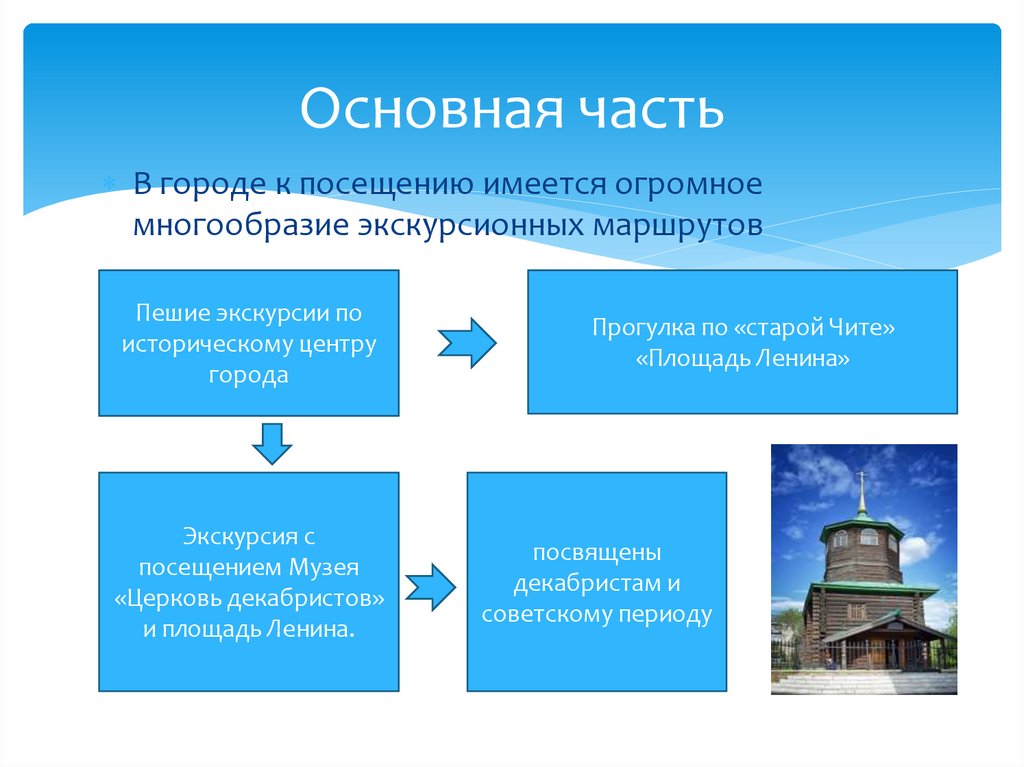 Основная часть

В городе к посещению имеется огромное многообразие экскурсионных маршрутов

Пешие экскурсии по историческому центру города

Прогулка по «старой Чите» «Площадь Ленина»

Экскурсия с посещением Музея «Церковь декабристов» и площадь Ленина.

посвящены декабристам и советскому периоду